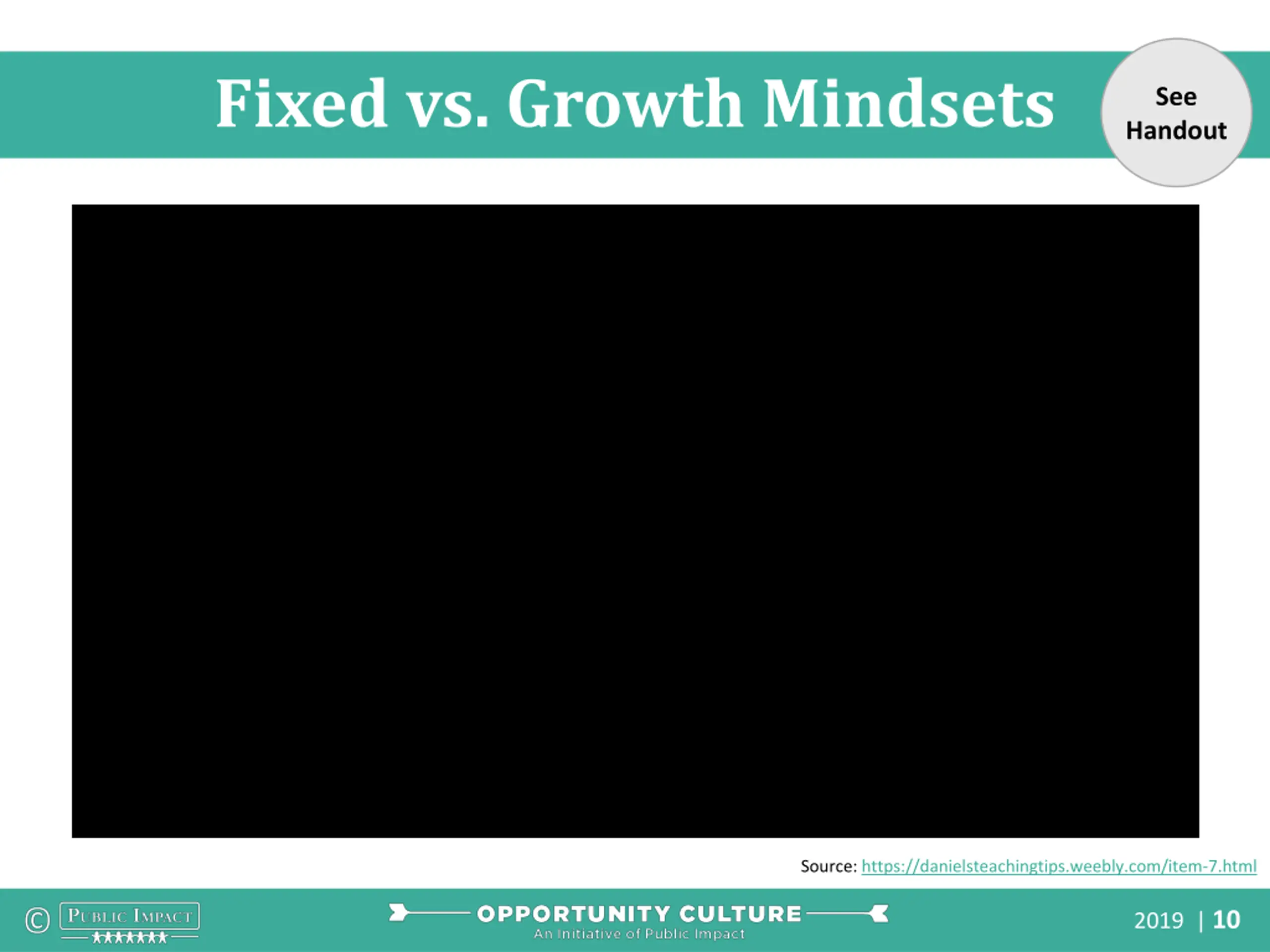 Fixed vs. Growth Mindsets

See Handout

Source: https://danielsteachingtips.weebly.com/item-7.html

© PUBLIC IMPACT

OPPORTUNITY CULTURE
An Initiative of Public Impact

2019 | 10